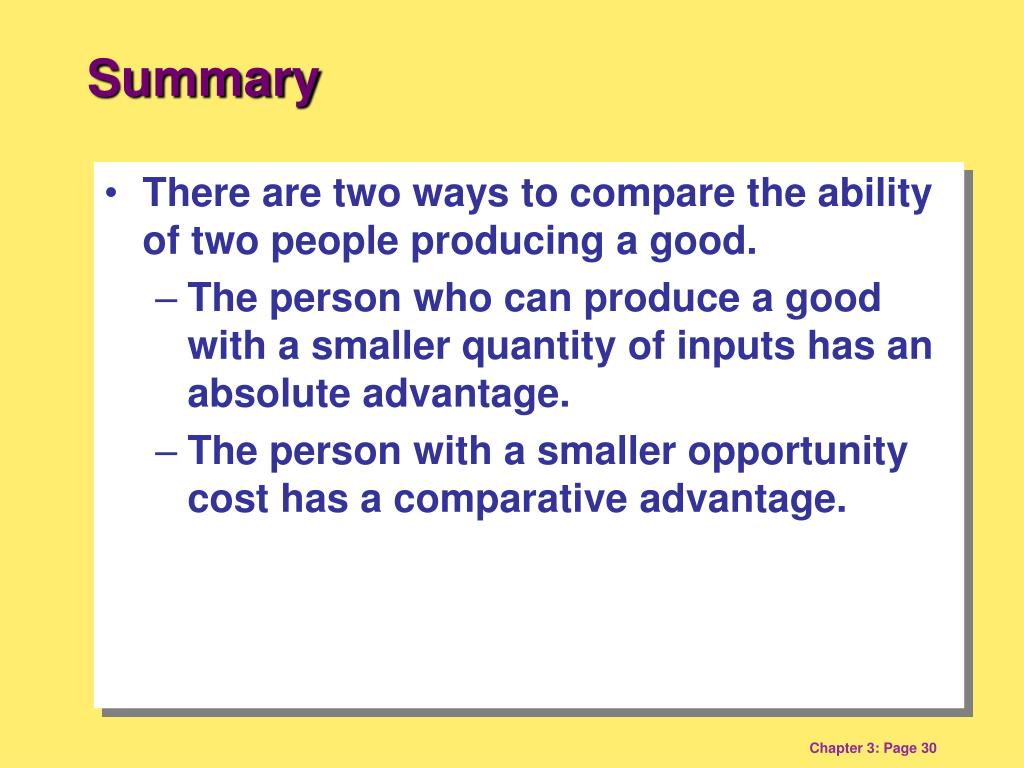 Summary

• There are two ways to compare the ability of two people producing a good.

– The person who can produce a good with a smaller quantity of inputs has an absolute advantage.

– The person with a smaller opportunity cost has a comparative advantage.

Chapter 3: Page 30